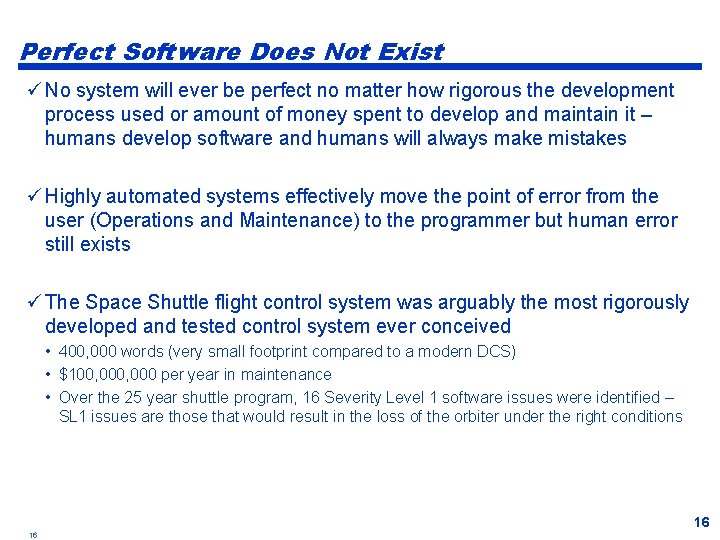 Perfect Software Does Not Exist

✓ No system will ever be perfect no matter how rigorous the development process used or amount of money spent to develop and maintain it – humans develop software and humans will always make mistakes

✓ Highly automated systems effectively move the point of error from the user (Operations and Maintenance) to the programmer but human error still exists

✓ The Space Shuttle flight control system was arguably the most rigorously developed and tested control system ever conceived

• 400,000 words (very small footprint compared to a modern DCS)
• \$100,000,000 per year in maintenance
• Over the 25 year shuttle program, 16 Severity Level 1 software issues were identified – SL1 issues are those that would result in the loss of the orbiter under the right conditions

16

16